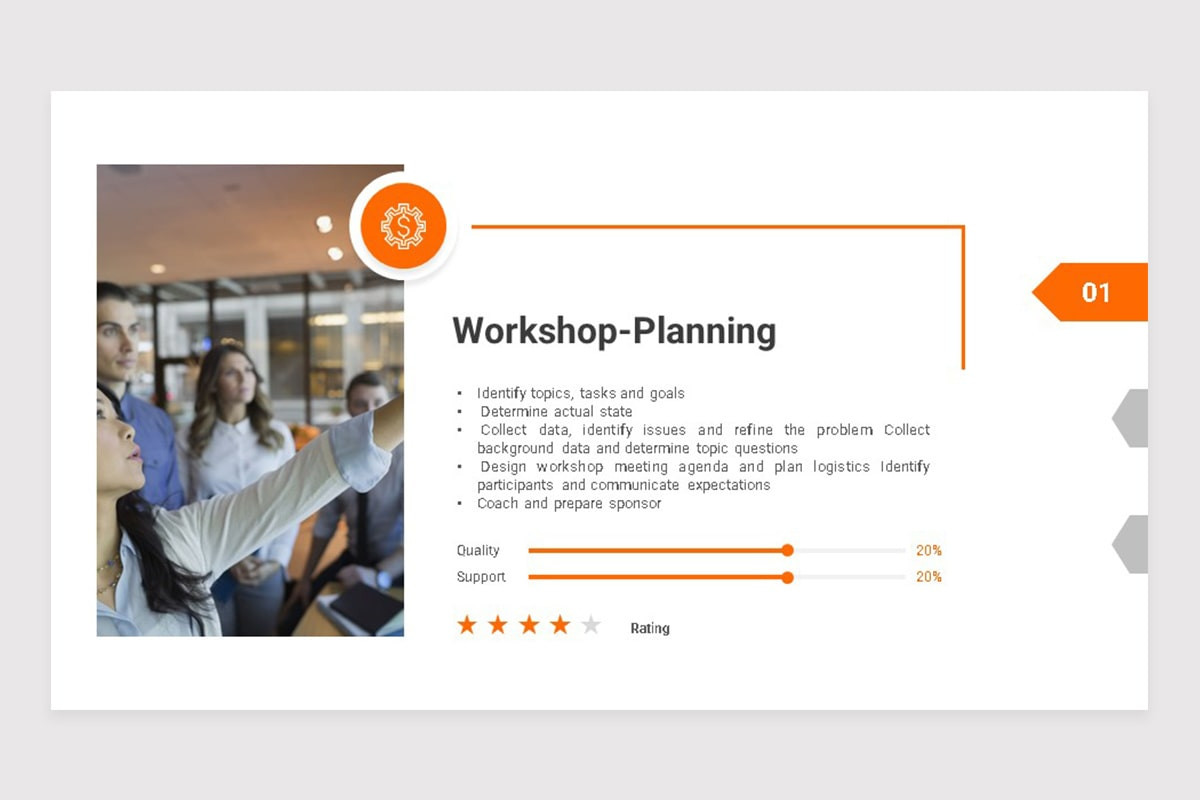 01

Workshop-Planning

• Identify topics, tasks and goals
• Determine actual state
• Collect data, identify issues and refine the problem Collect background data and determine topic questions
• Design workshop meeting agenda and plan logistics Identify participants and communicate expectations
• Coach and prepare sponsor

Quality 20%
Support 20%

Rating